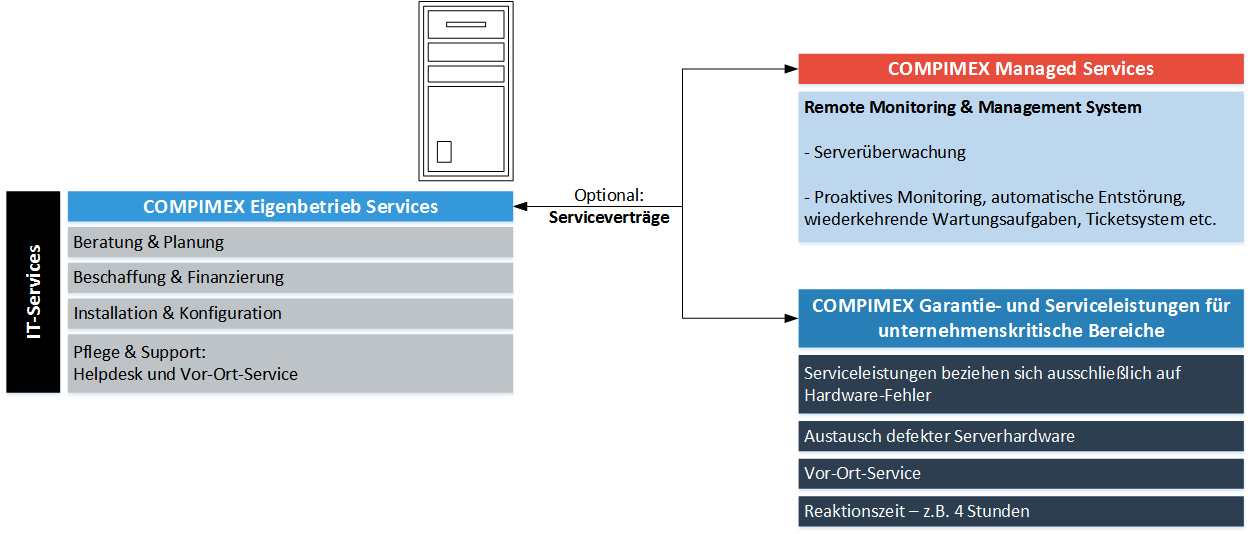 IT-Services

COMPIMEX Eigenbetrieb Services

Beratung & Planung

Beschaffung & Finanzierung

Installation & Konfiguration

Pflege & Support:
Helpdesk und Vor-Ort-Service

Optional:
Serviceverträge

COMPIMEX Managed Services

Remote Monitoring & Management System

- Serverüberwachung

- Proaktives Monitoring, automatische Entstörung, wiederkehrende Wartungsaufgaben, Ticketsystem etc.

COMPIMEX Garantie- und Serviceleistungen für unternehmenskritische Bereiche

Serviceleistungen beziehen sich ausschließlich auf Hardware-Fehler

Austausch defekter Serverhardware

Vor-Ort-Service

Reaktionszeit – z.B. 4 Stunden